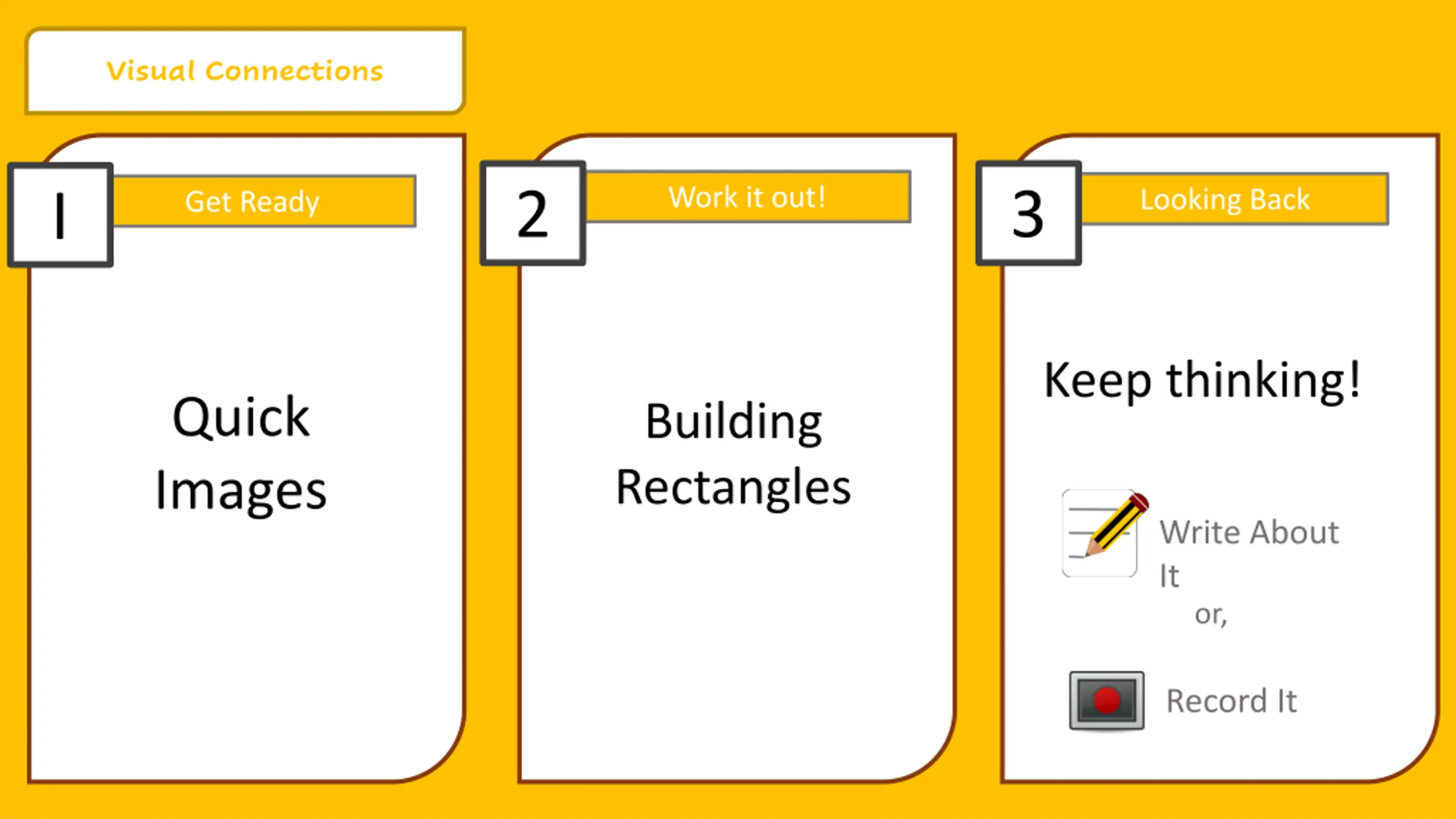 Visual Connections

1

Get Ready

Quick Images

2

Work it out!

Building Rectangles

3

Looking Back

Keep thinking!

Write About It

or,

Record It